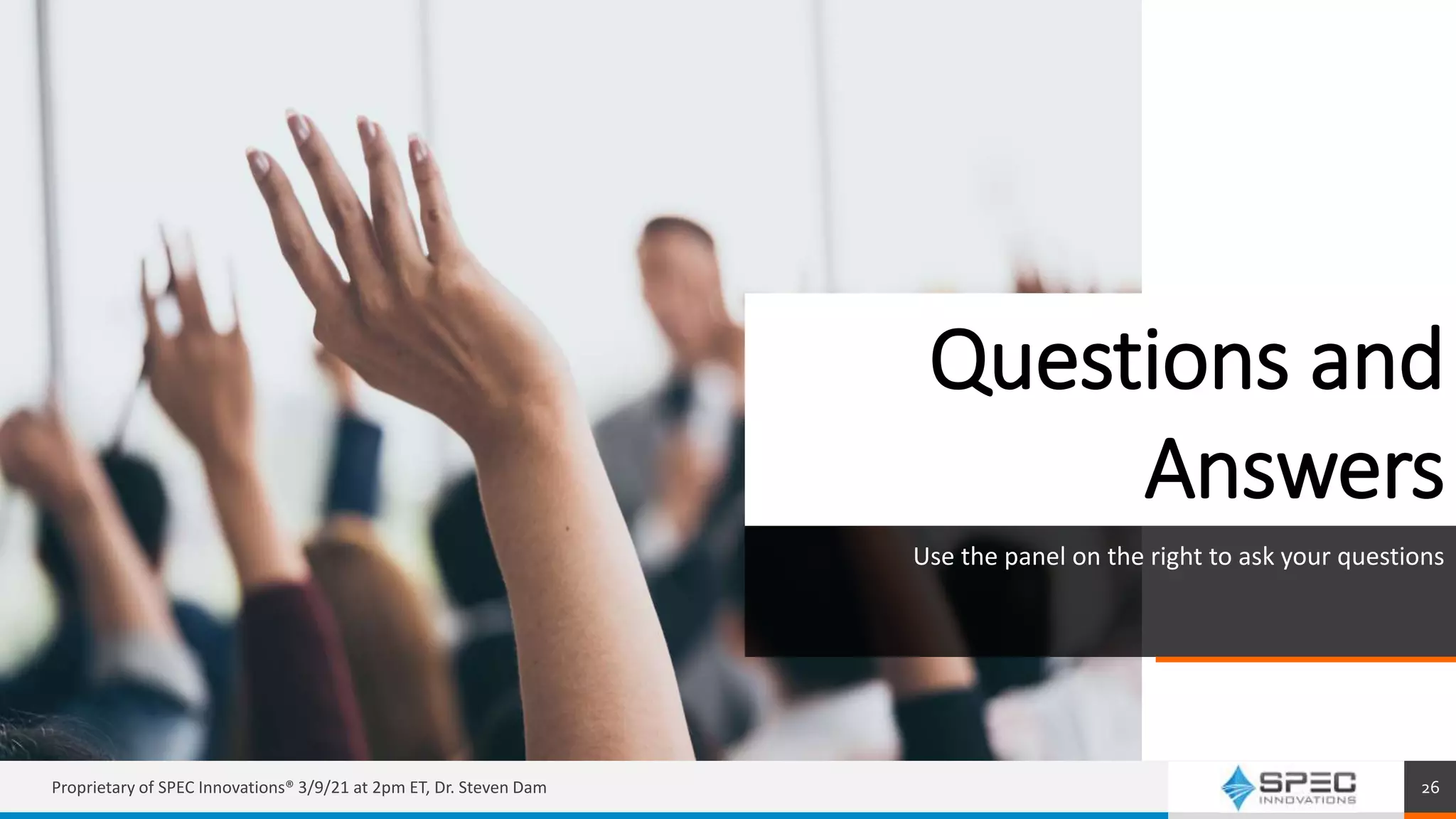 Questions and Answers

Use the panel on the right to ask your questions

Proprietary of SPEC Innovations® 3/9/21 at 2pm ET, Dr. Steven Dam

SPEC INNOVATIONS

26